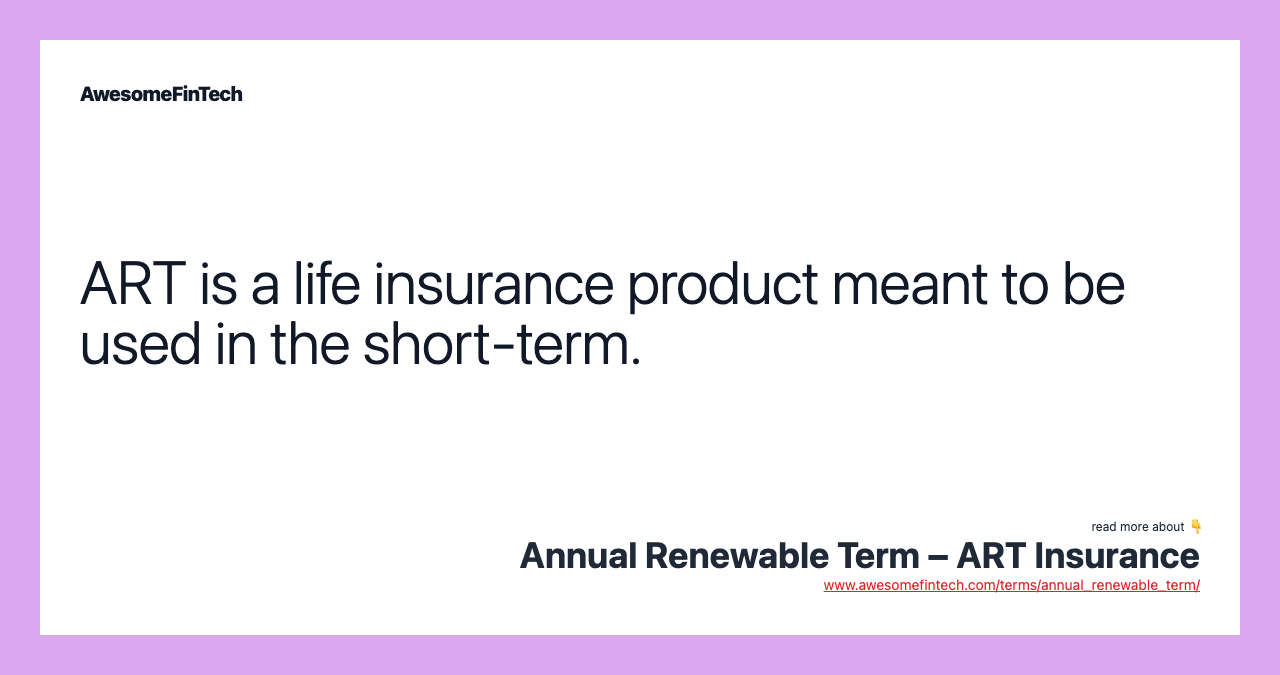 AwesomeFinTech

ART is a life insurance product meant to be used in the short-term.

read more about 👇
Annual Renewable Term – ART Insurance
www.awesomefintech.com/terms/annual_renewable_term/